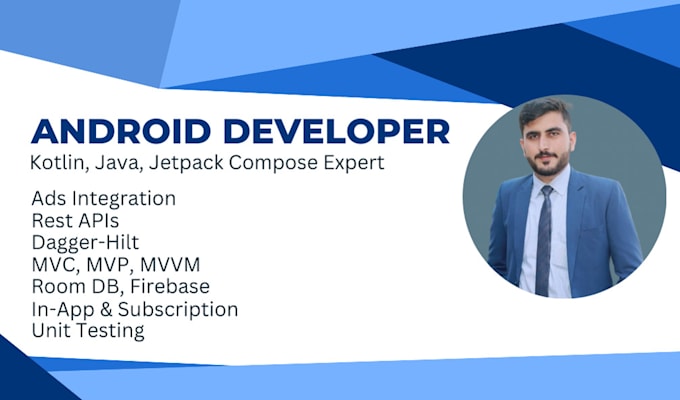 ANDROID DEVELOPER
Kotlin, Java, Jetpack Compose Expert

Ads Integration
Rest APIs
Dagger-Hilt
MVC, MVP, MVVM
Room DB, Firebase
In-App & Subscription
Unit Testing